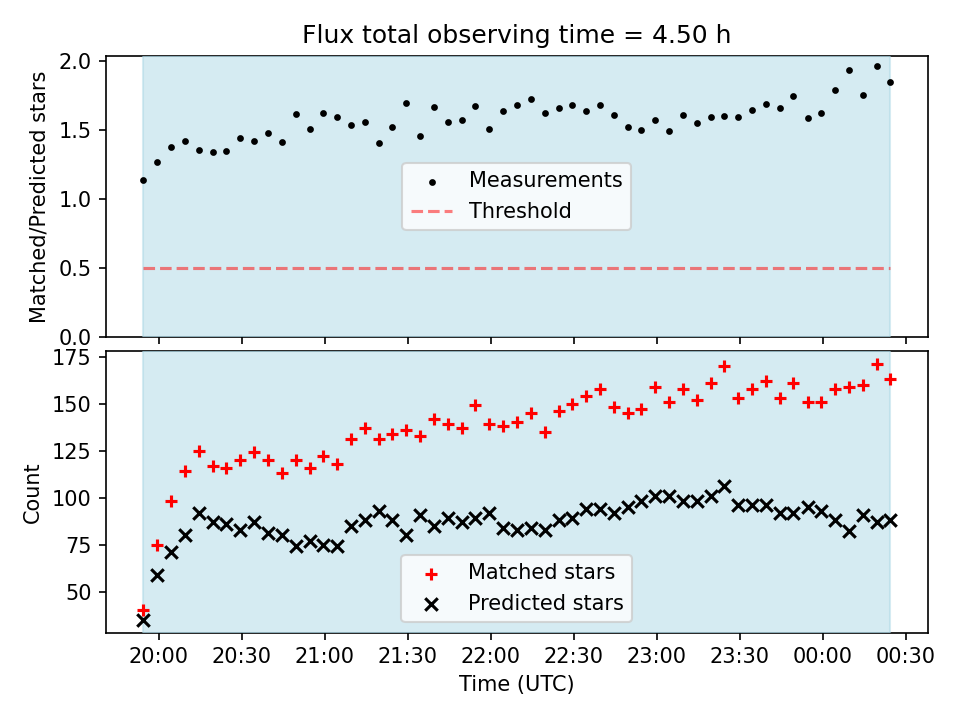 Flux total observing time = 4.50 h

Matched/Predicted stars

2.0
1.5
1.0
0.5
0.0

Measurements
Threshold

Count

175
150
125
100
75
50

Matched stars
Predicted stars

20:00 20:30 21:00 21:30 22:00 22:30 23:00 23:30 00:00 00:30

Time (UTC)